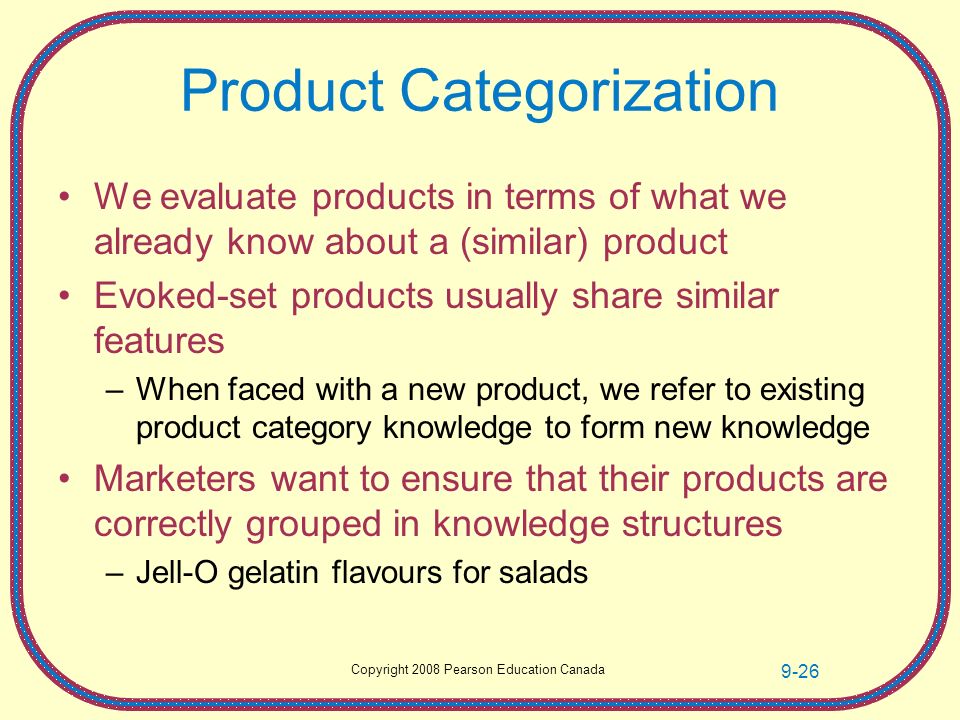 Product Categorization

• We evaluate products in terms of what we already know about a (similar) product

• Evoked-set products usually share similar features

– When faced with a new product, we refer to existing product category knowledge to form new knowledge

• Marketers want to ensure that their products are correctly grouped in knowledge structures

– Jell-O gelatin flavours for salads

Copyright 2008 Pearson Education Canada

9-26